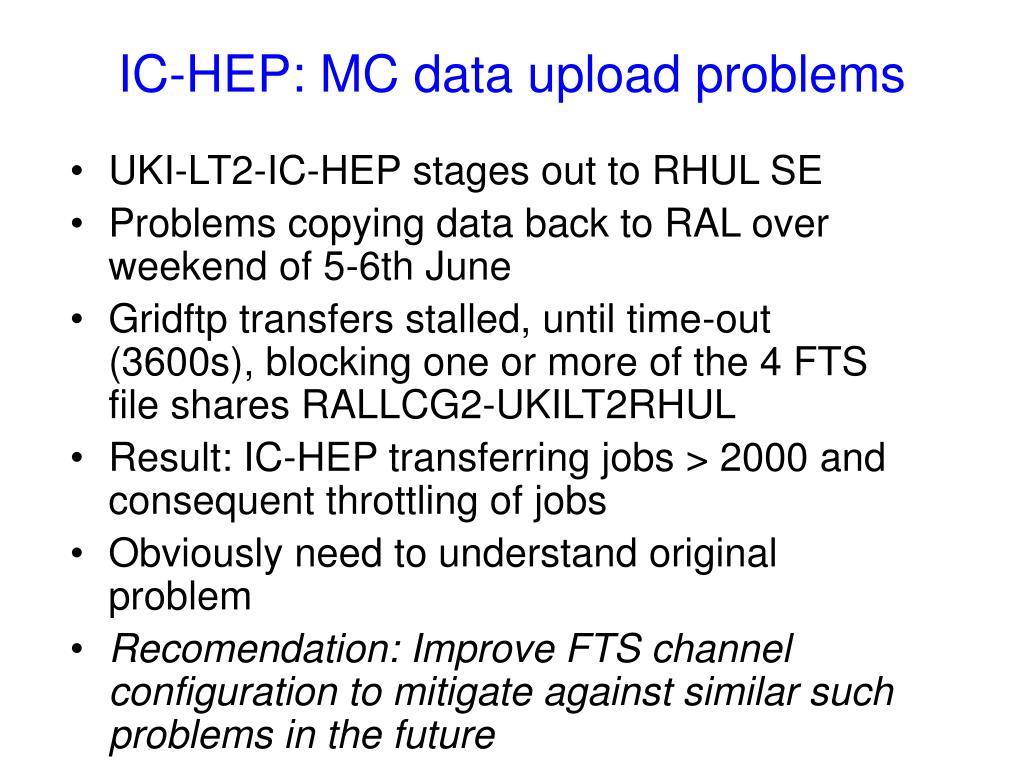 IC-HEP: MC data upload problems

• UKI-LT2-IC-HEP stages out to RHUL SE
• Problems copying data back to RAL over weekend of 5-6th June
• Gridftp transfers stalled, until time-out (3600s), blocking one or more of the 4 FTS file shares RALLCG2-UKILT2RHUL
• Result: IC-HEP transferring jobs > 2000 and consequent throttling of jobs
• Obviously need to understand original problem
• Recomendation: Improve FTS channel configuration to mitigate against similar such problems in the future